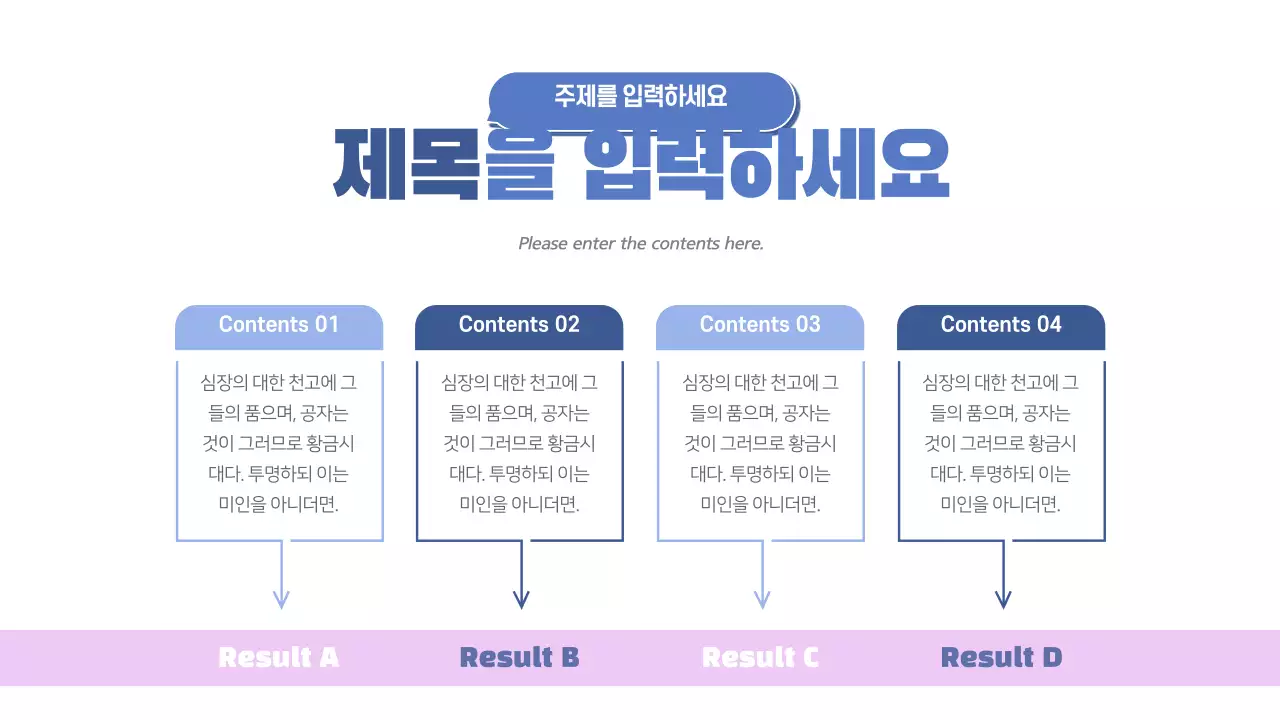 주제를 입력하세요

제목을 입력하세요

Please enter the contents here.

Contents 01

심장의 대한 천고에 그들의 품으며, 공자는 것이 그러므로 황금시대다. 투명하되 이는 미인을 아니더면.

Contents 02

심장의 대한 천고에 그들의 품으며, 공자는 것이 그러므로 황금시대다. 투명하되 이는 미인을 아니더면.

Contents 03

심장의 대한 천고에 그들의 품으며, 공자는 것이 그러므로 황금시대다. 투명하되 이는 미인을 아니더면.

Contents 04

심장의 대한 천고에 그들의 품으며, 공자는 것이 그러므로 황금시대다. 투명하되 이는 미인을 아니더면.

Result A

Result B

Result C

Result D